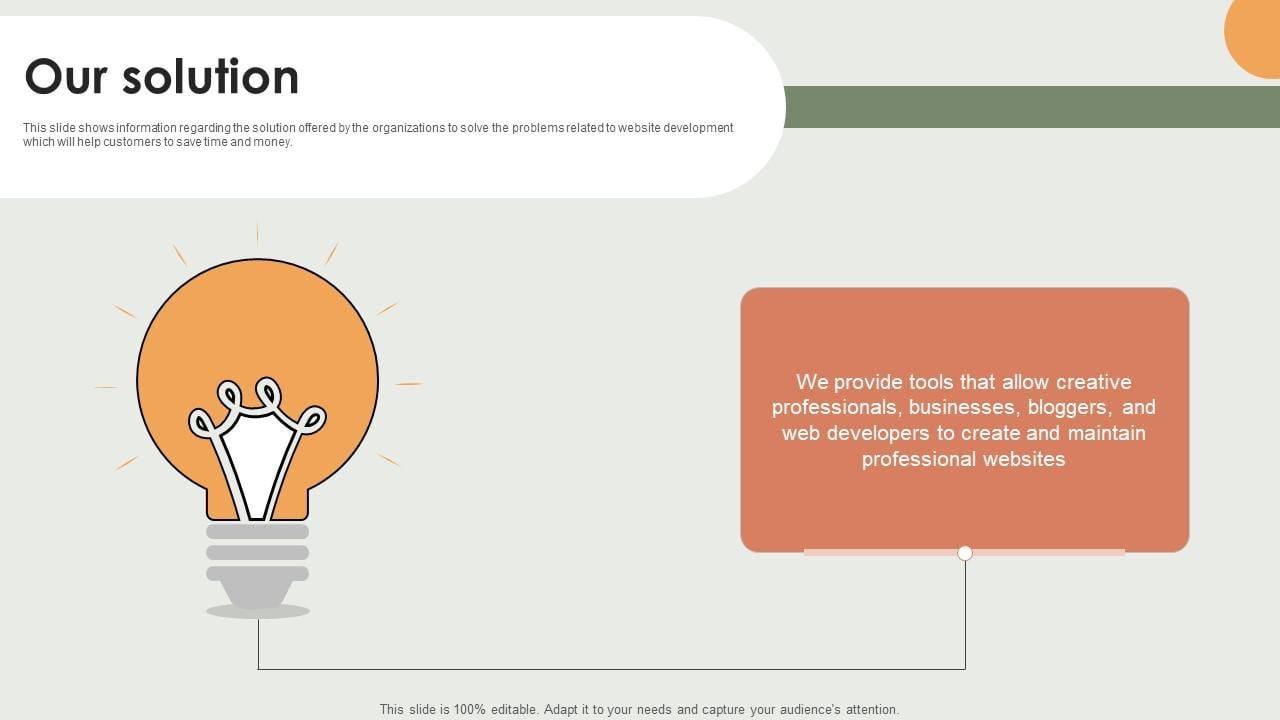 Our solution

This slide shows information regarding the solution offered by the organizations to solve the problems related to website development which will help customers to save time and money.

We provide tools that allow creative professionals, businesses, bloggers, and web developers to create and maintain professional websites

This slide is 100% editable. Adapt it to your needs and capture your audience's attention.